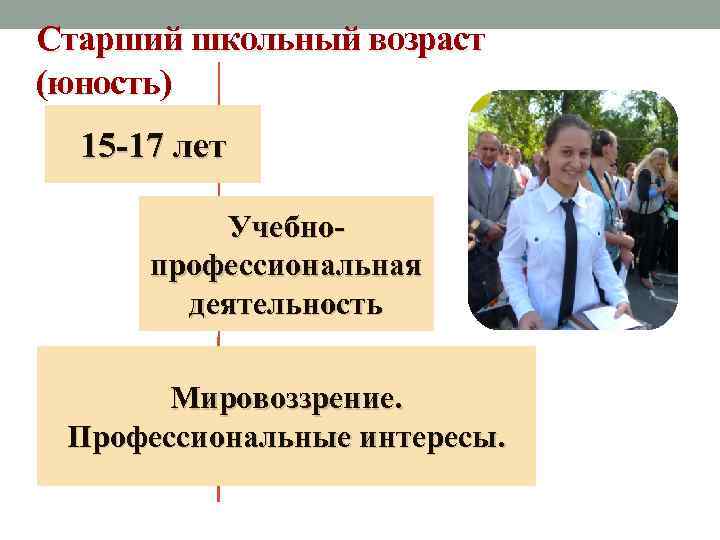 Старший школьный возраст (юность)

15-17 лет

Учебно-профессиональная деятельность

Мировоззрение. Профессиональные интересы.